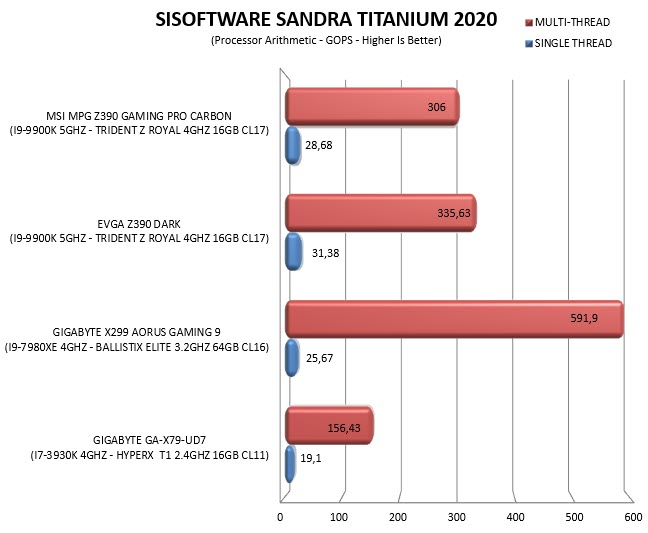 SISOFTWARE SANDRA TITANIUM 2020

(Processor Arithmetic - GOPS - Higher Is Better)

MULTI-THREAD

SINGLE THREAD

MSI MPG Z390 GAMING PRO CARBON
(I9-9900K 5GHZ - TRIDENT Z ROYAL 4GHZ 16GB CL17)

306

28,68

EVGA Z390 DARK
(I9-9900K 5GHZ - TRIDENT Z ROYAL 4GHZ 16GB CL17)

335,63

31,38

GIGABYTE X299 AORUS GAMING 9
(I9-7980XE 4GHZ - BALLISTIX ELITE 3.2GHZ 64GB CL16)

591,9

25,67

GIGABYTE GA-X79-UD7
(I7-3930K 4GHZ - HYPERX T1 2.4GHZ 16GB CL11)

156,43

19,1

0 100 200 300 400 500 600